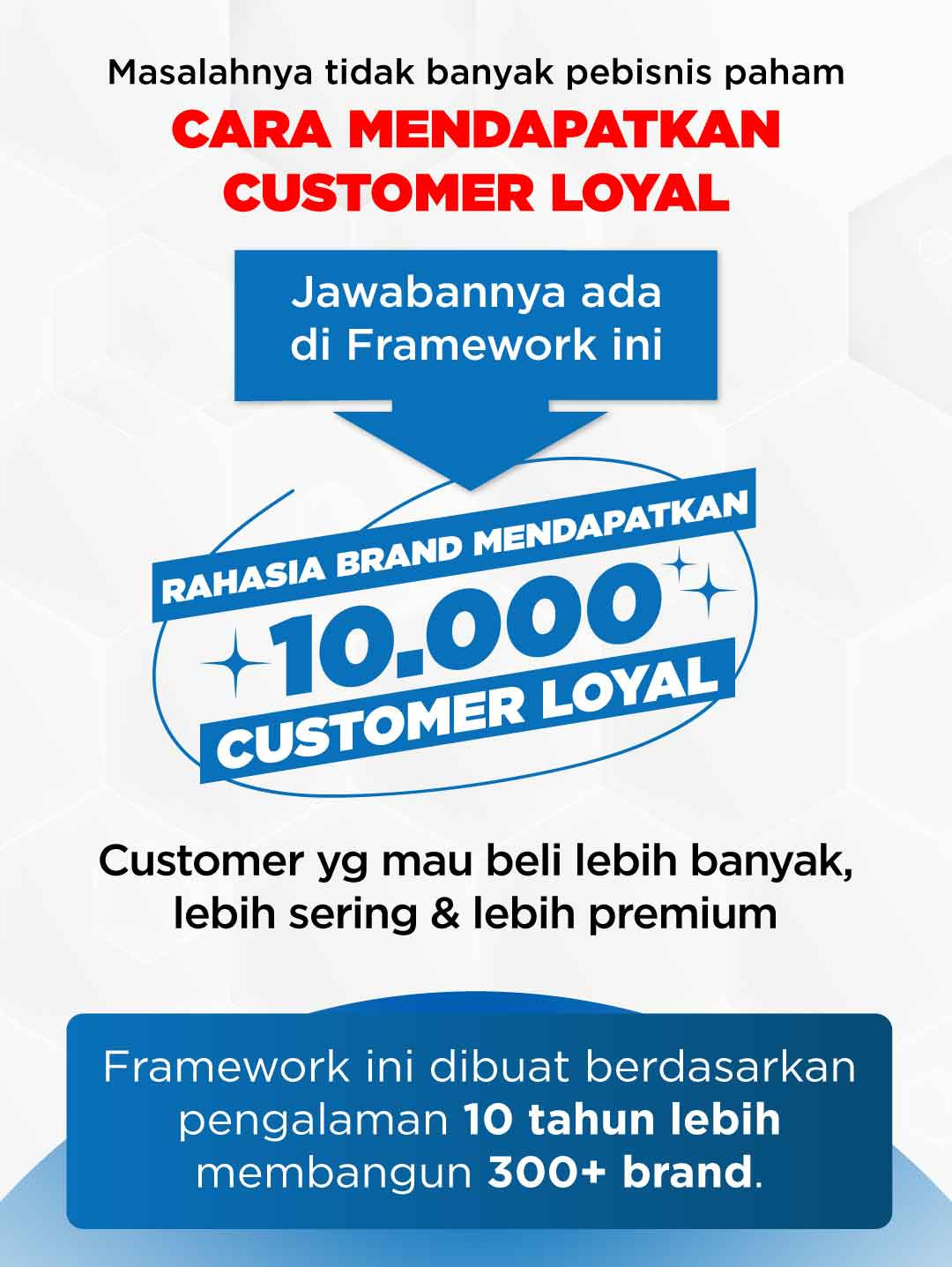 Masalahnya tidak banyak pebisnis paham
CARA MENDAPATKAN CUSTOMER LOYAL

Jawabannya ada di Framework ini

RAHASIA BRAND MENDAPATKAN
10.000
CUSTOMER LOYAL

Customer yg mau beli lebih banyak, lebih sering & lebih premium

Framework ini dibuat berdasarkan pengalaman 10 tahun lebih membangun 300+ brand.